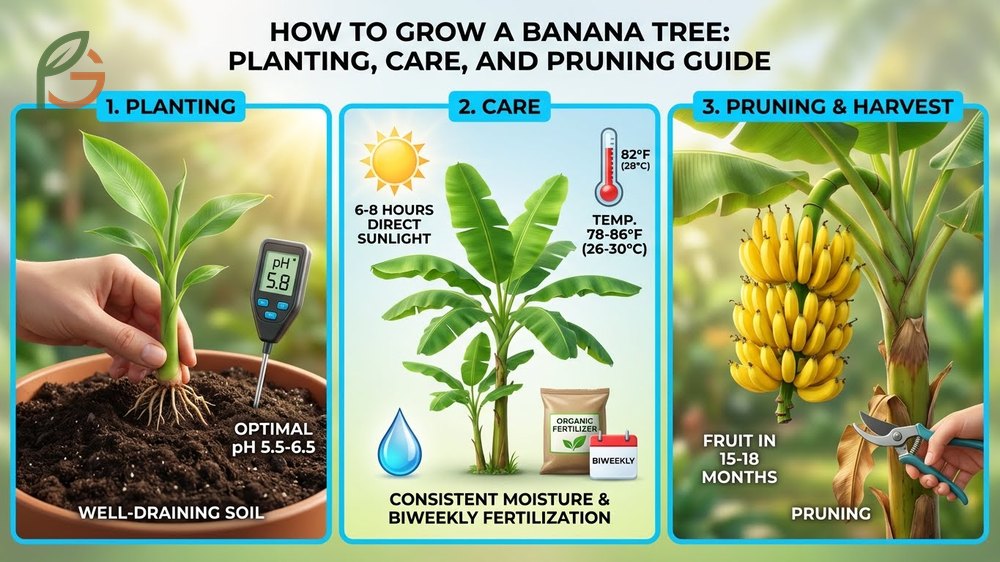 HOW TO GROW A BANANA TREE: PLANTING, CARE, AND PRUNING GUIDE

1. PLANTING

pH 5.8

OPTIMAL pH 5.5-6.5

WELL-DRAINING SOIL

2. CARE

6-8 HOURS DIRECT SUNLIGHT

82°F (28°C)

TEMP. 78-86°F (26-30°C)

ORGANIC FERTILIZER

BIWEEKLY

CONSISTENT MOISTURE & BIWEEKLY FERTILIZATION

3. PRUNING & HARVEST

FRUIT IN 15-18 MONTHS

PRUNING